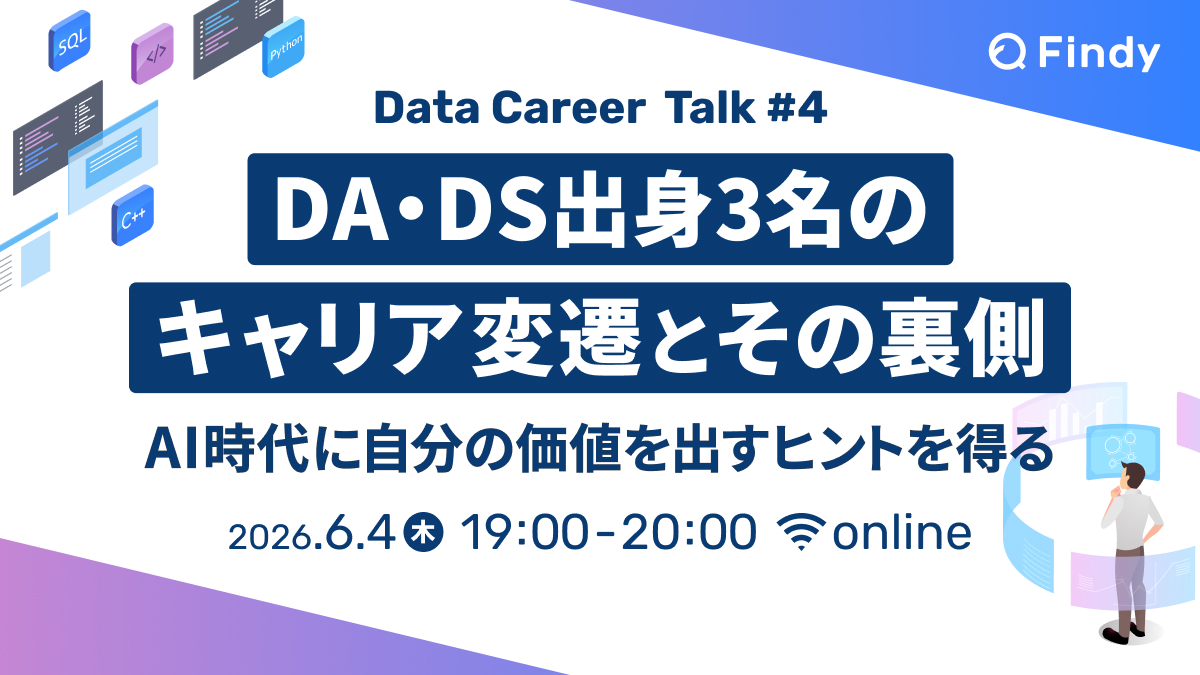 SQL

</>

Python

C++

Findy

Data Career Talk #4

DA・DS出身3名の

キャリア変遷とその裏側

AI時代に自分の価値を出すヒントを得る

2026.6.4 木 19:00-20:00 online